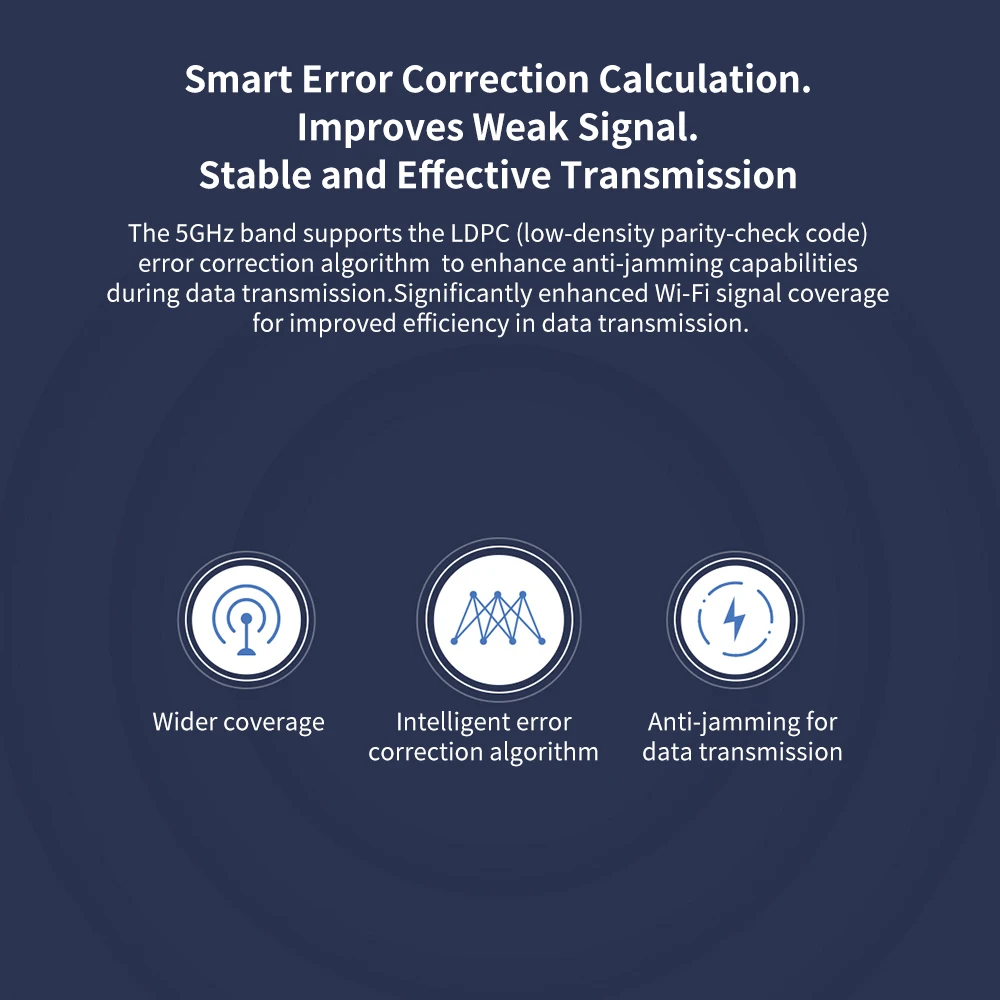 Smart Error Correction Calculation.
Improves Weak Signal.
Stable and Effective Transmission

The 5GHz band supports the LDPC (low-density parity-check code) error correction algorithm to enhance anti-jamming capabilities during data transmission.Significantly enhanced Wi-Fi signal coverage for improved efficiency in data transmission.

Wider coverage

Intelligent error correction algorithm

Anti-jamming for data transmission